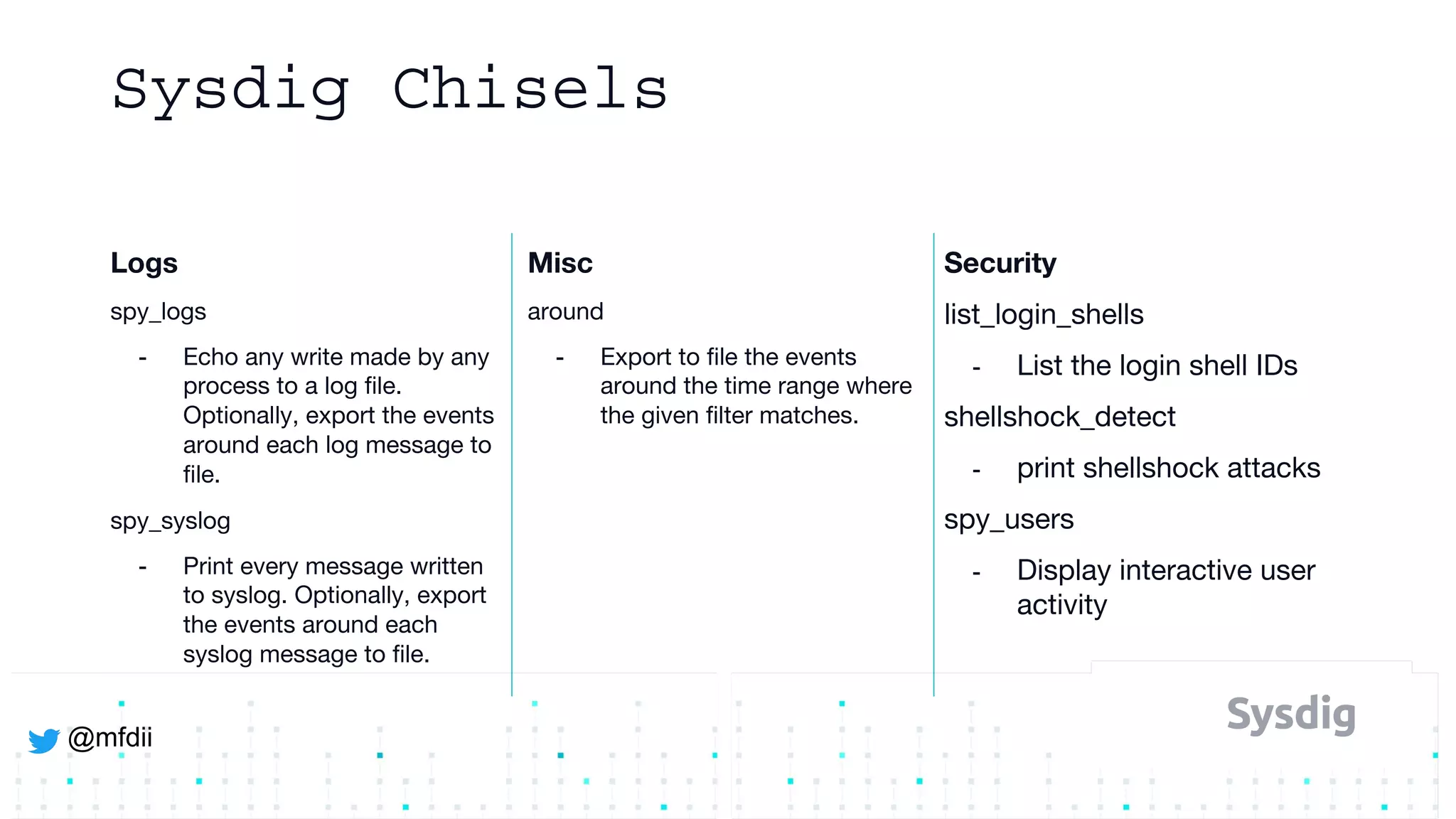 Sysdig Chisels

Logs

spy_logs

- Echo any write made by any process to a log file. Optionally, export the events around each log message to file.

spy_syslog

- Print every message written to syslog. Optionally, export the events around each syslog message to file.

Misc

around

- Export to file the events around the time range where the given filter matches.

Security

list_login_shells

- List the login shell IDs

shellshock_detect

- print shellshock attacks

spy_users

- Display interactive user activity

@mfdii

Sysdig